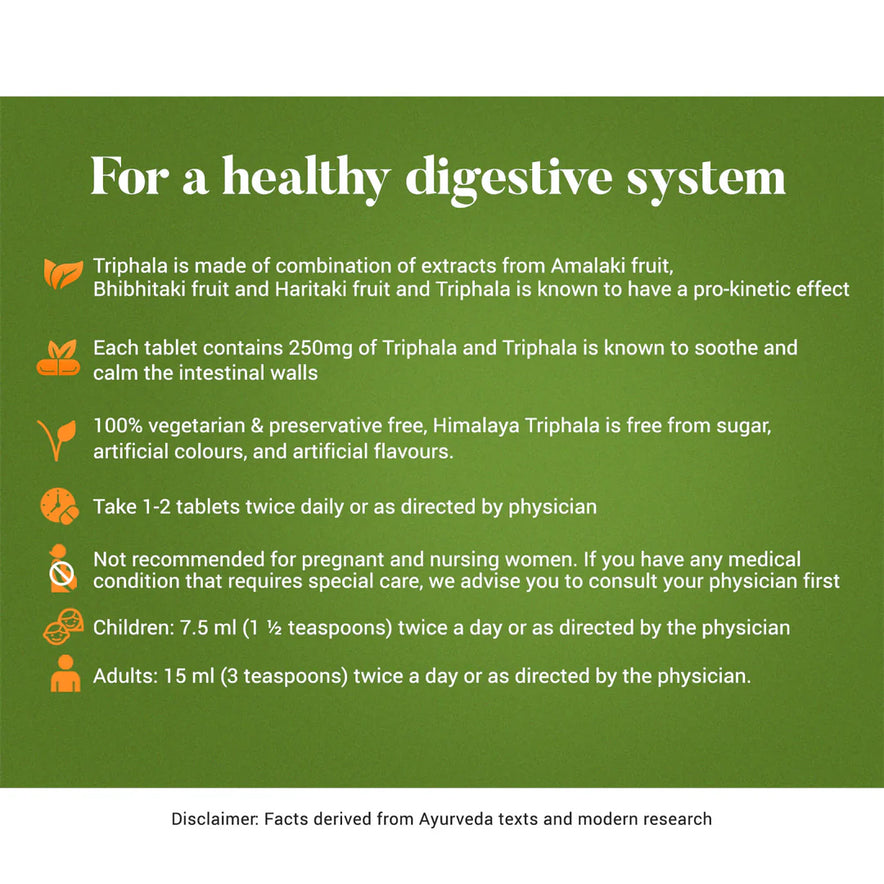 For a healthy digestive system

Triphala is made of combination of extracts from Amalaki fruit, Bhibhitaki fruit and Haritaki fruit and Triphala is known to have a pro-kinetic effect

Each tablet contains 250mg of Triphala and Triphala is known to soothe and calm the intestinal walls

100% vegetarian & preservative free, Himalaya Triphala is free from sugar, artificial colours, and artificial flavours.

Take 1-2 tablets twice daily or as directed by physician

Not recommended for pregnant and nursing women. If you have any medical condition that requires special care, we advise you to consult your physician first

Children: 7.5 ml (1 ½ teaspoons) twice a day or as directed by the physician

Adults: 15 ml (3 teaspoons) twice a day or as directed by the physician.

Disclaimer: Facts derived from Ayurveda texts and modern research